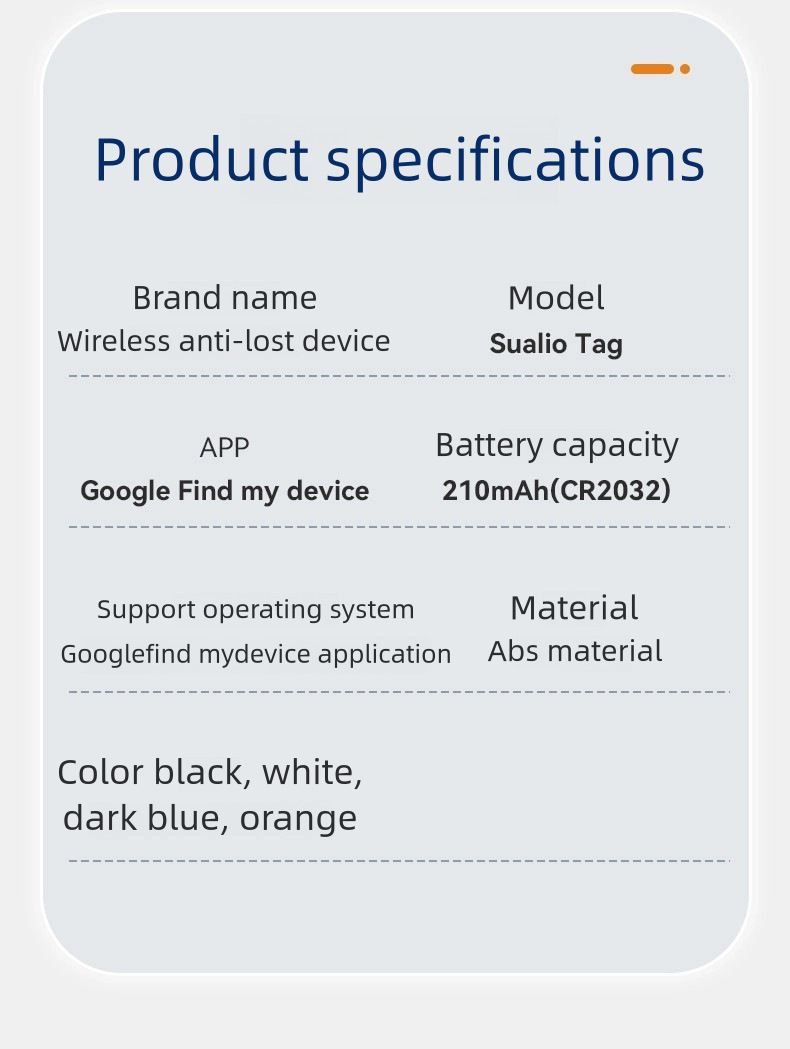 Product specifications

Brand name
Wireless anti-lost device

Model
Sualio Tag

APP
Google Find my device

Battery capacity
210mAh(CR2032)

Support operating system
Googlefind mydevice application

Material
Abs material

Color black, white, dark blue, orange